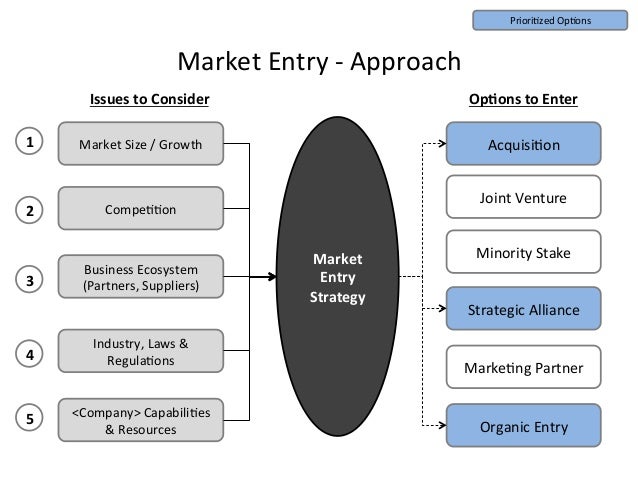 Prioritized Options

Market Entry - Approach

Issues to Consider

1 Market Size / Growth

2 Competition

3 Business Ecosystem (Partners, Suppliers)

4 Industry, Laws & Regulations

5 <Company> Capabilities & Resources

Market Entry Strategy

Options to Enter

Acquisition

Joint Venture

Minority Stake

Strategic Alliance

Marketing Partner

Organic Entry